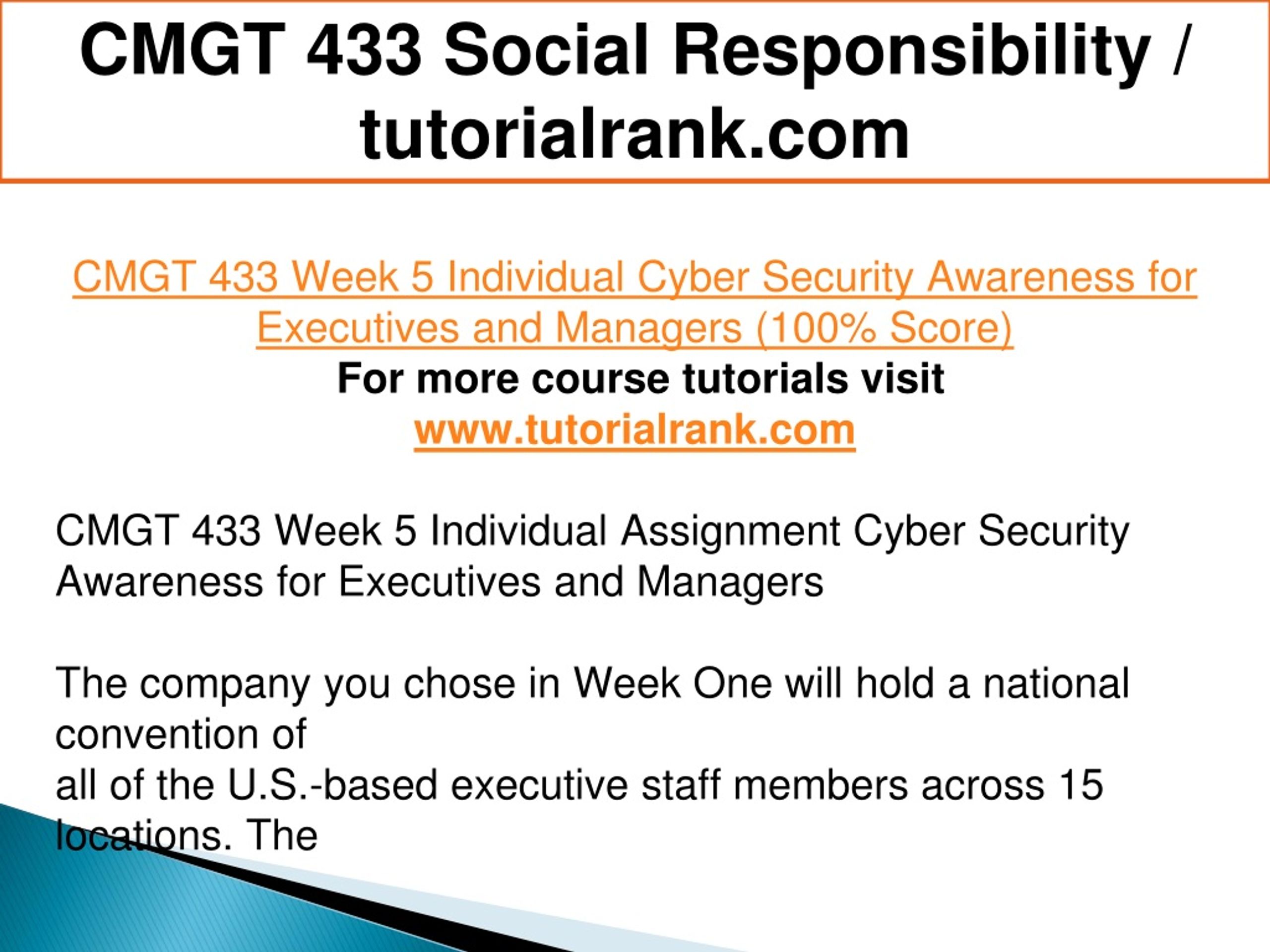 CMGT 433 Social Responsibility / tutorialrank.com

CMGT 433 Week 5 Individual Cyber Security Awareness for Executives and Managers (100% Score)
For more course tutorials visit
www.tutorialrank.com

CMGT 433 Week 5 Individual Assignment Cyber Security Awareness for Executives and Managers

The company you chose in Week One will hold a national convention of
all of the U.S.-based executive staff members across 15 locations. The